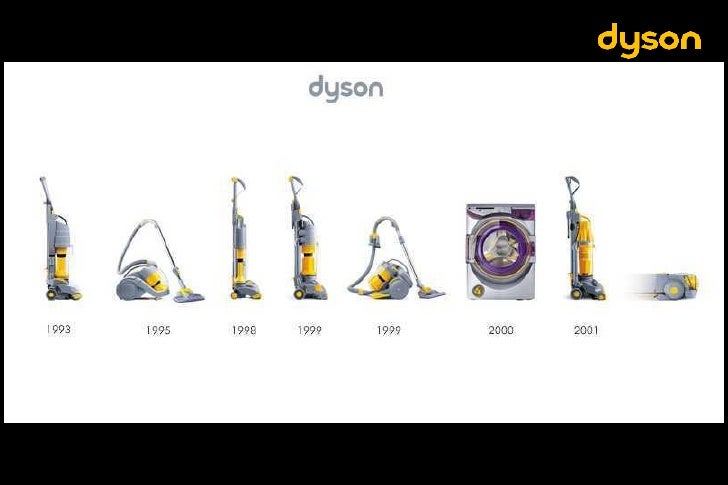 dyson

dyson

1993 1995 1998 1999 1999 2000 2001